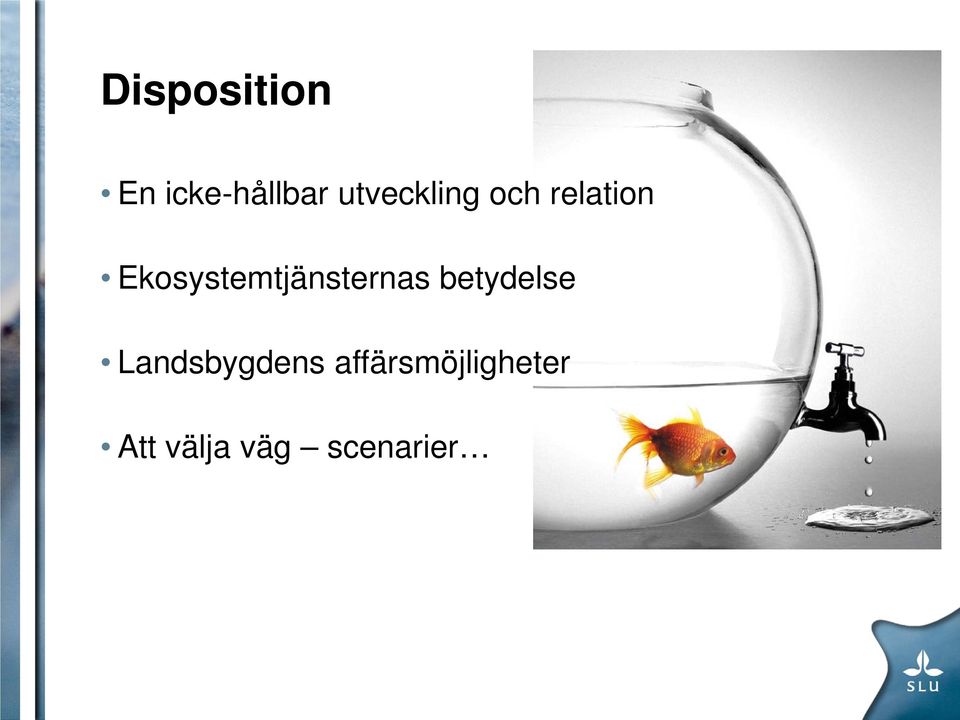 Disposition

• En icke-hållbar utveckling och relation

• Ekosystemtjänsternas betydelse

• Landsbygdens affärsmöjligheter

• Att välja väg – scenarier…

SLU